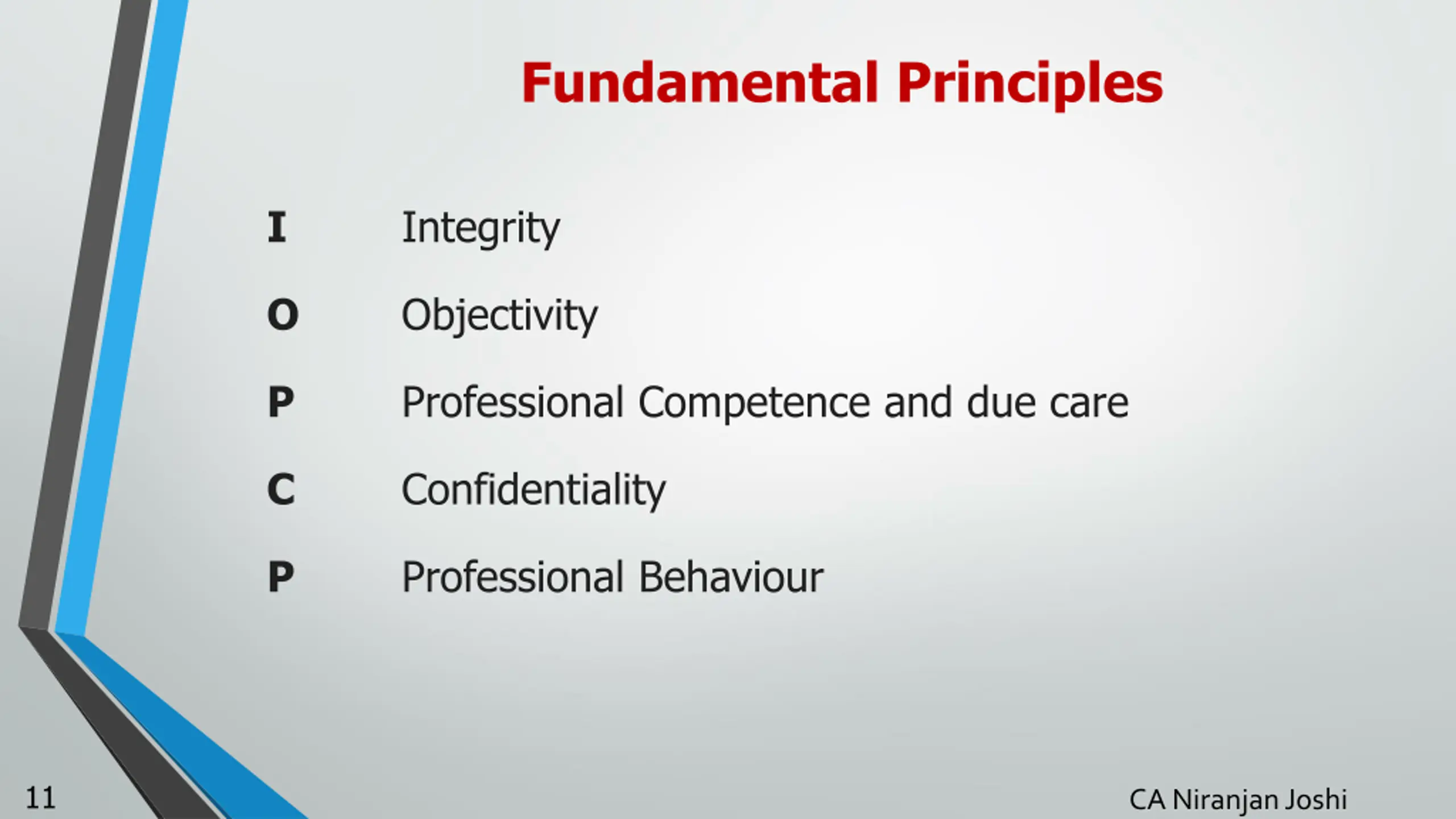 Fundamental Principles

I Integrity

O Objectivity

P Professional Competence and due care

C Confidentiality

P Professional Behaviour

11

CA Niranjan Joshi